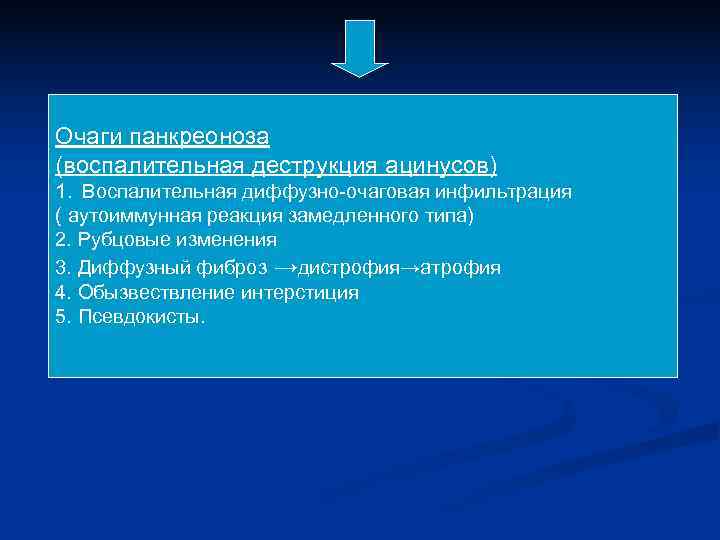 Очаги панкреоноза
(воспалительная деструкция ацинусов)
1. Воспалительная диффузно-очаговая инфильтрация
( аутоиммунная реакция замедленного типа)
2. Рубцовые изменения
3. Диффузный фиброз →дистрофия→атрофия
4. Обызвествление интерстиция
5. Псевдокисты.